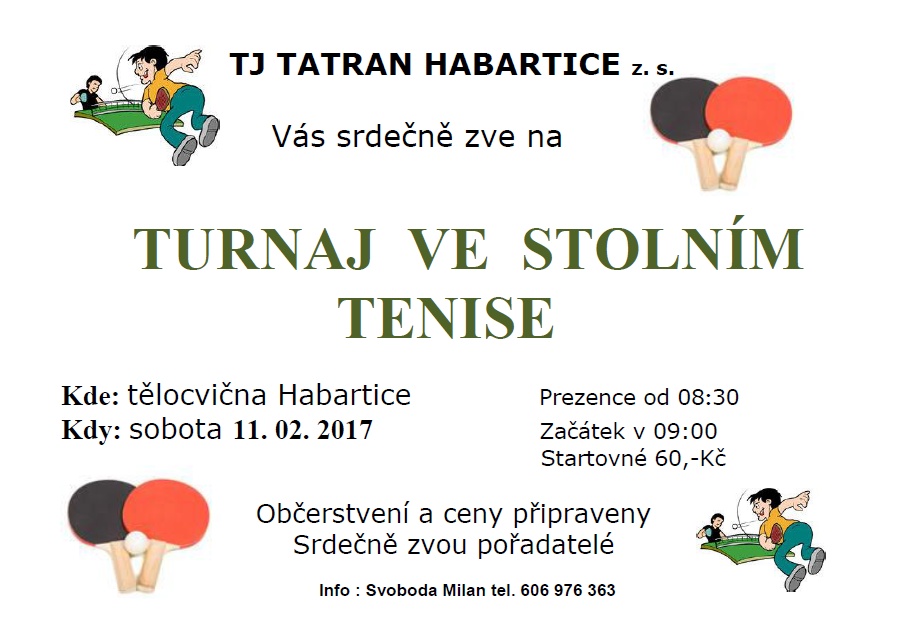 TJ TATRAN HABARTICE z. s.

Vás srdečně zve na

TURNAJ VE STOLNÍM TENISE

Kde: tělocvična Habartice
Kdy: sobota 11. 02. 2017

Prezence od 08:30
Začátek v 09:00
Startovné 60,-Kč

Občerstvení a ceny připraveny
Srdečně zvou pořadatelé

Info : Svoboda Milan tel. 606 976 363